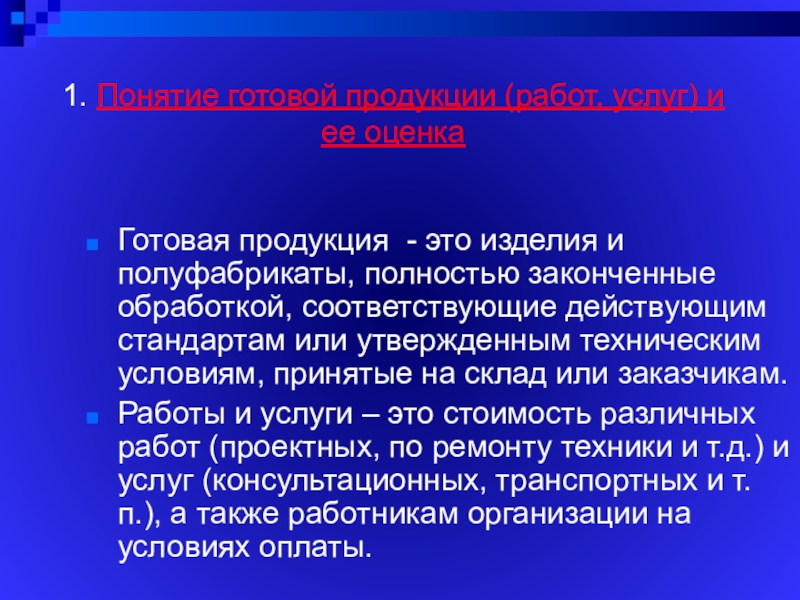 1. Понятие готовой продукции (работ, услуг) и ее оценка

Готовая продукция - это изделия и полуфабрикаты, полностью законченные обработкой, соответствующие действующим стандартам или утвержденным техническим условиям, принятые на склад или заказчикам.

Работы и услуги – это стоимость различных работ (проектных, по ремонту техники и т.д.) и услуг (консультационных, транспортных и т. п.), а также работникам организации на условиях оплаты.